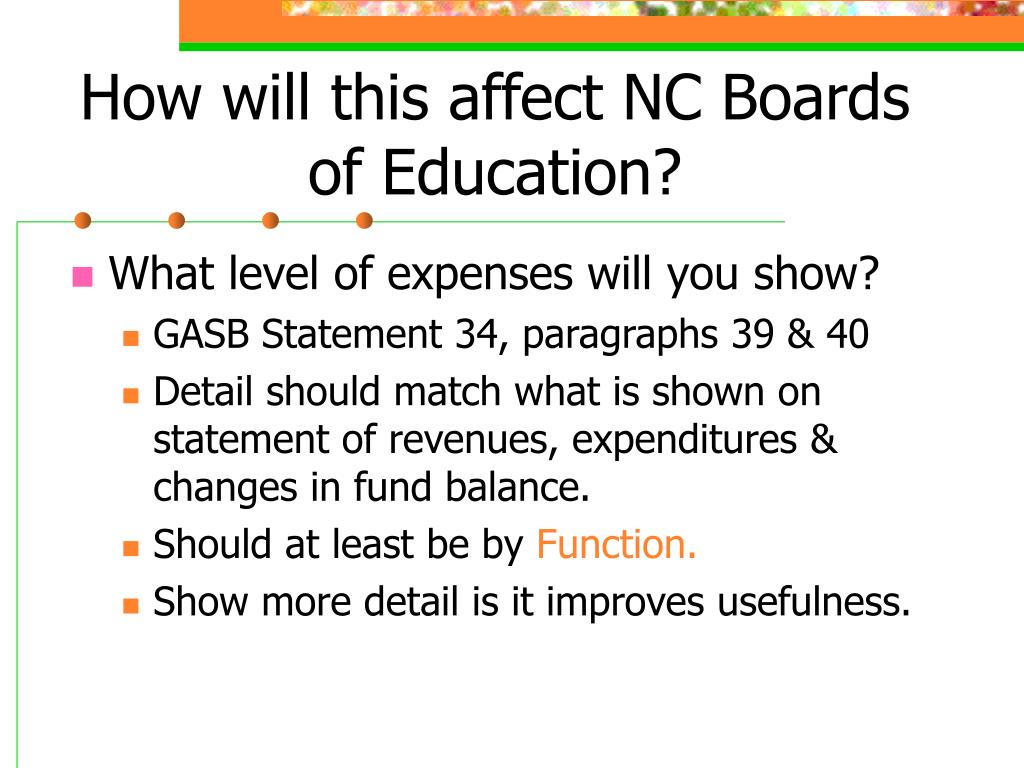 How will this affect NC Boards of Education?

What level of expenses will you show?
GASB Statement 34, paragraphs 39 & 40
Detail should match what is shown on statement of revenues, expenditures & changes in fund balance.
Should at least be by Function.
Show more detail is it improves usefulness.